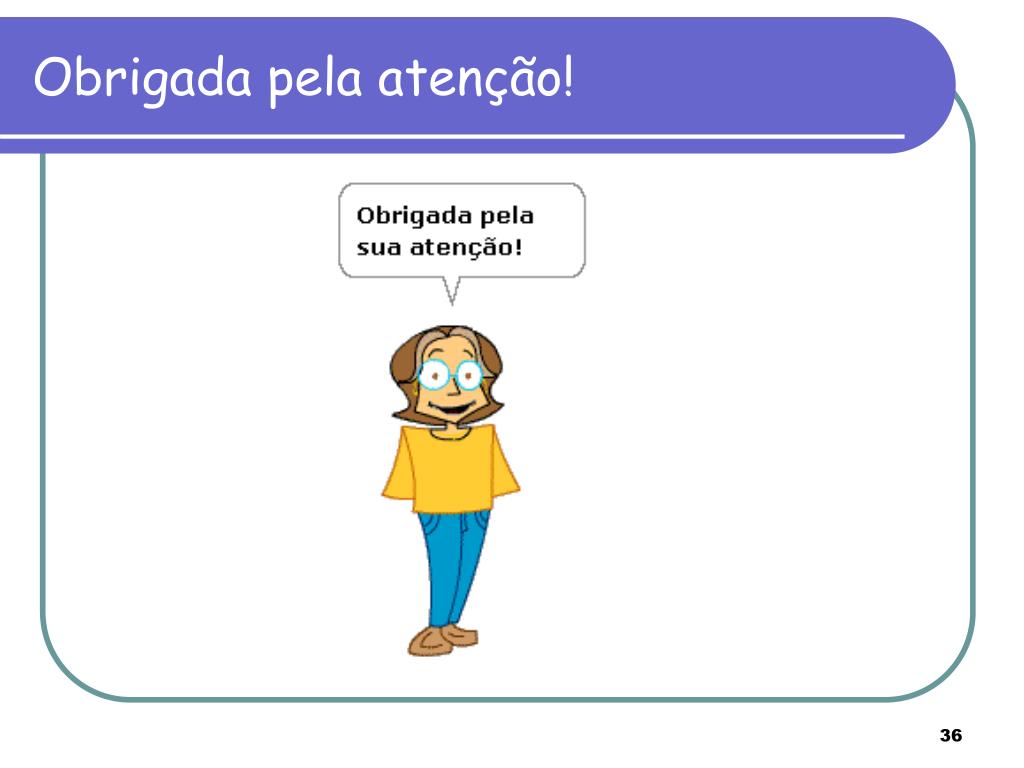 Obrigada pela atenção!

Obrigada pela sua atenção!

36